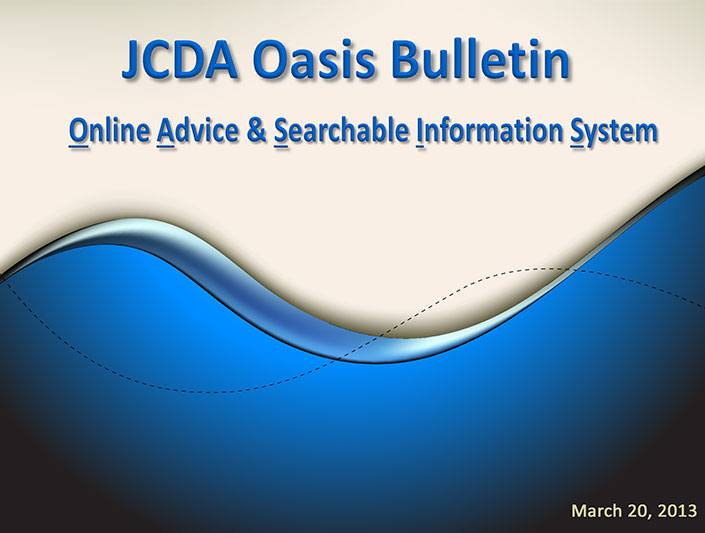 JCDA Oasis Bulletin

Online Advice & Searchable Information System

March 20, 2013